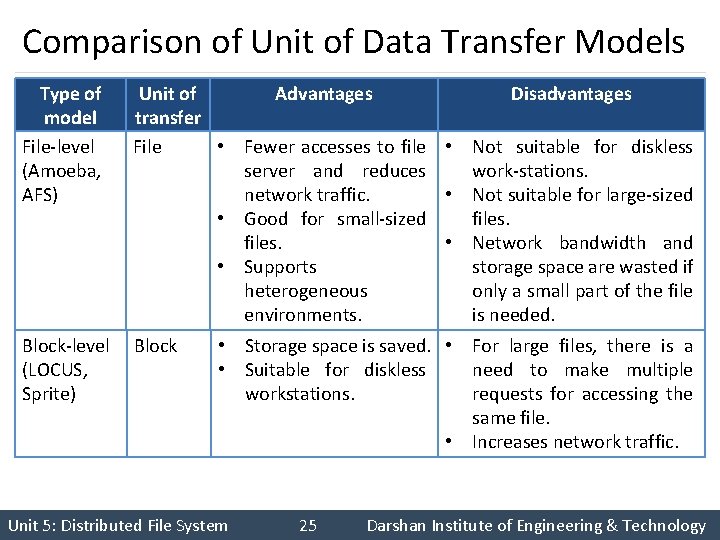 Comparison of Unit of Data Transfer Models

| Type of model | Unit of transfer | Advantages | Disadvantages |
|---|---|---|---|
| File-level (Amoeba, AFS) | File | • Fewer accesses to file server and reduces network traffic. • Good for small-sized files. • Supports heterogeneous environments. | • Not suitable for diskless work-stations. • Not suitable for large-sized files. • Network bandwidth and storage space are wasted if only a small part of the file is needed. |
| Block-level (LOCUS, Sprite) | Block | • Storage space is saved. • Suitable for diskless workstations. | • For large files, there is a need to make multiple requests for accessing the same file. • Increases network traffic. |

Unit 5: Distributed File System 25 Darshan Institute of Engineering & Technology